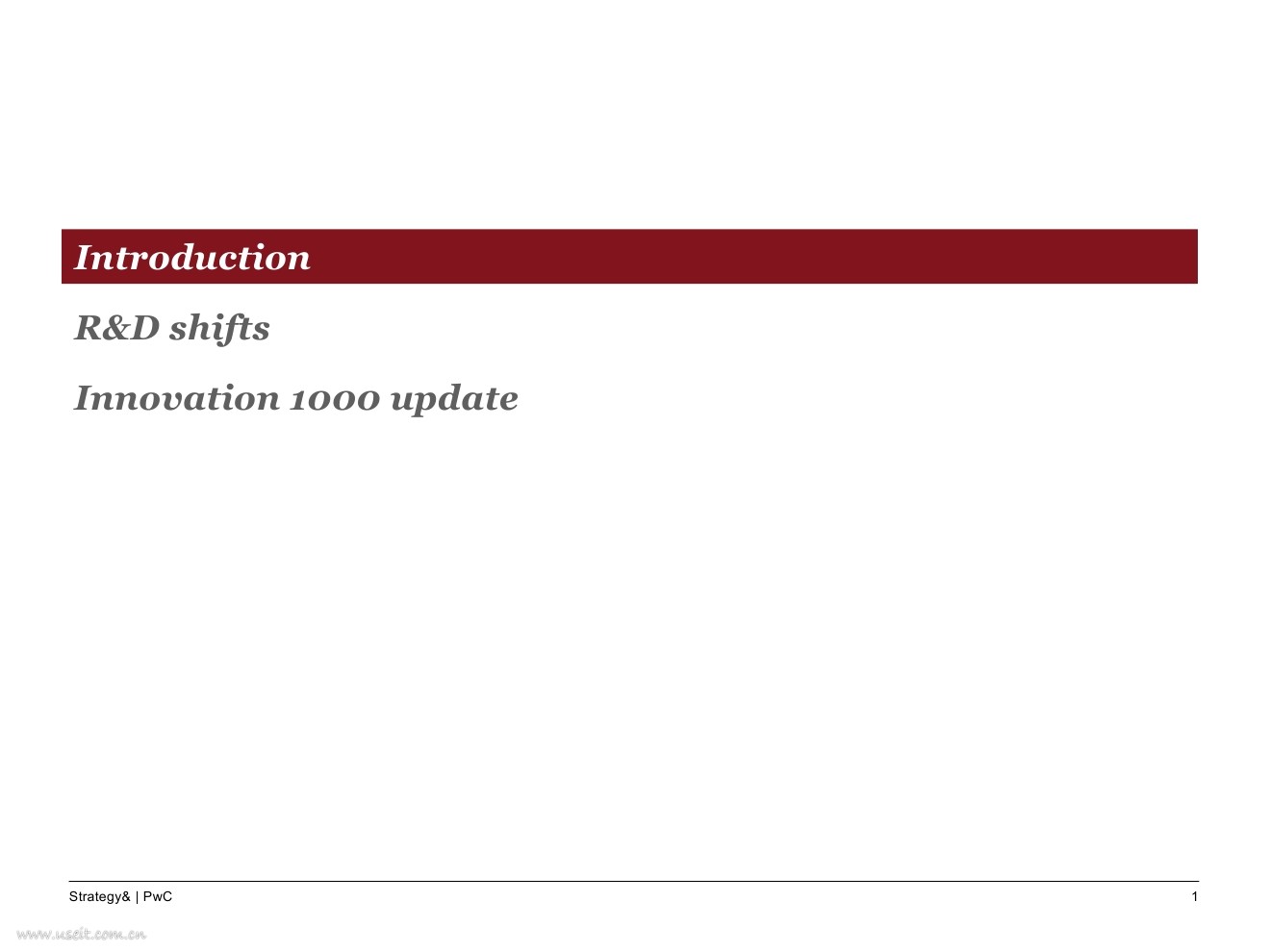 Introduction

R&D shifts

Innovation 1000 update

Strategy& | PwC

1

www.useit.com.cn